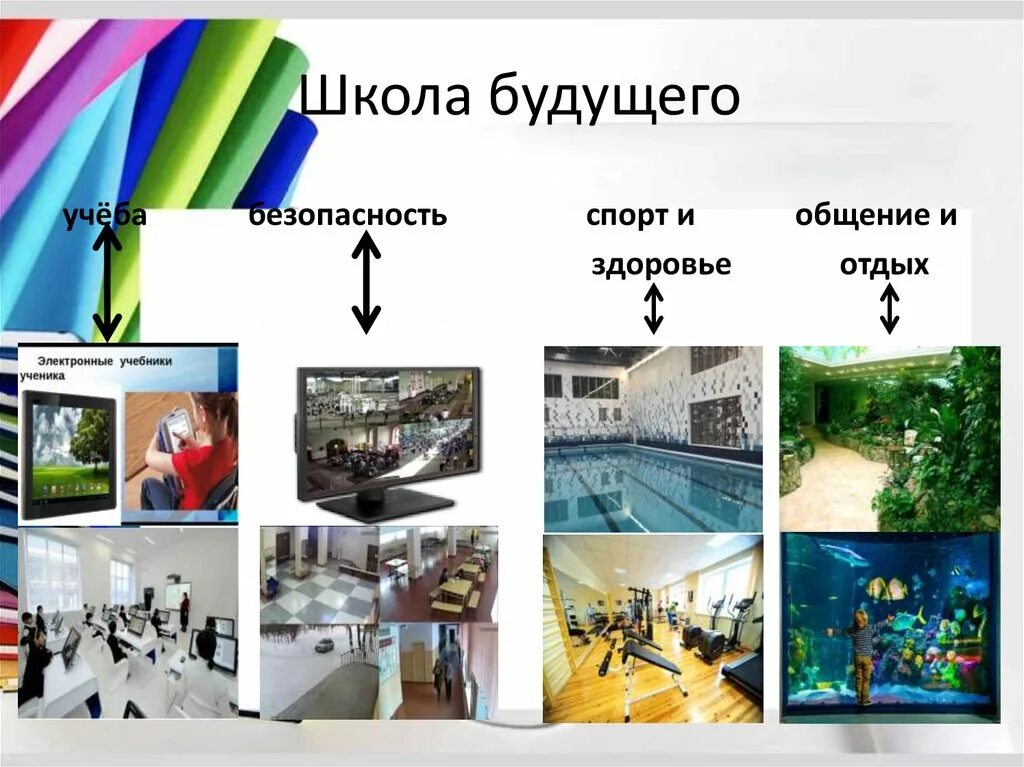 Школа будущего

учёба

безопасность

спорт и здоровье

общение и отдых

Электронные учебники ученика